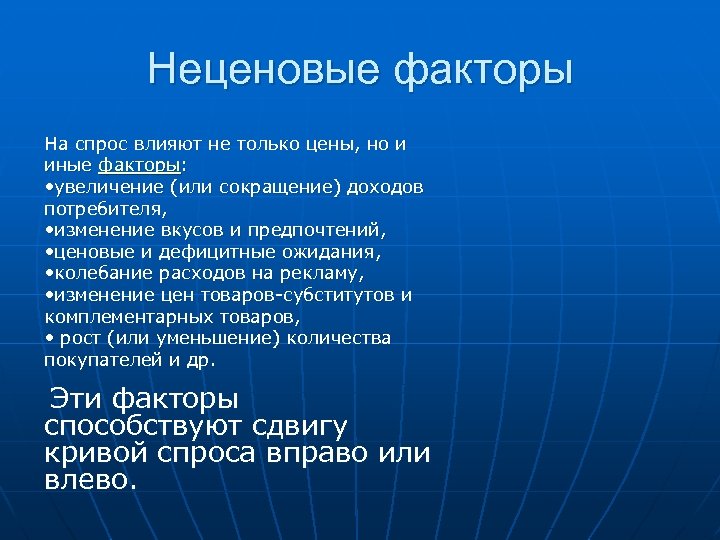 Неценовые факторы

На спрос влияют не только цены, но и иные факторы:
•увеличение (или сокращение) доходов потребителя,
•изменение вкусов и предпочтений,
•ценовые и дефицитные ожидания,
•колебание расходов на рекламу,
•изменение цен товаров-субститутов и комплементарных товаров,
• рост (или уменьшение) количества покупателей и др.

Эти факторы способствуют сдвигу кривой спроса вправо или влево.